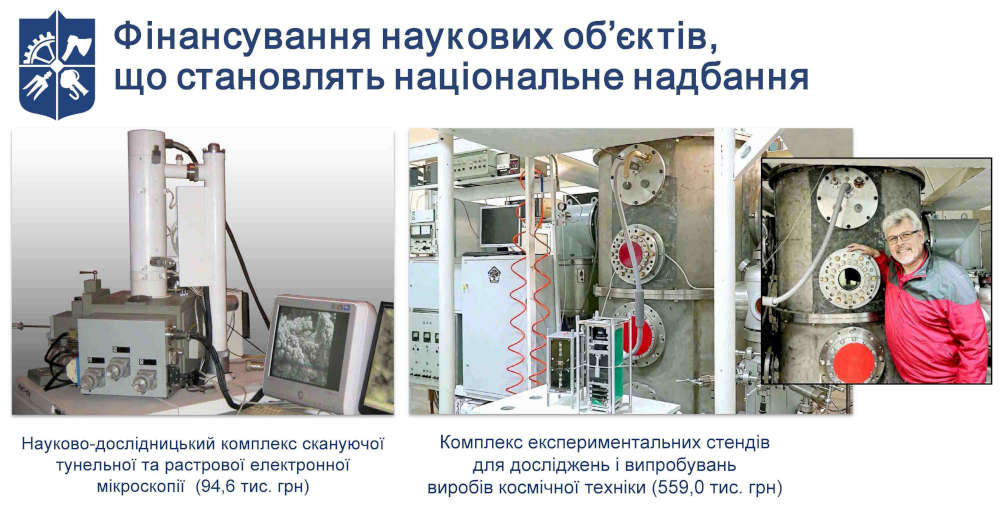 Фінансування наукових об'єктів, що становлять національне надбання

Науково-дослідницький комплекс скануючої тунельної та растрової електронної мікроскопії (94,6 тис. грн)

Комплекс експериментальних стендів для досліджень і випробувань виробів космічної техніки (559,0 тис. грн)